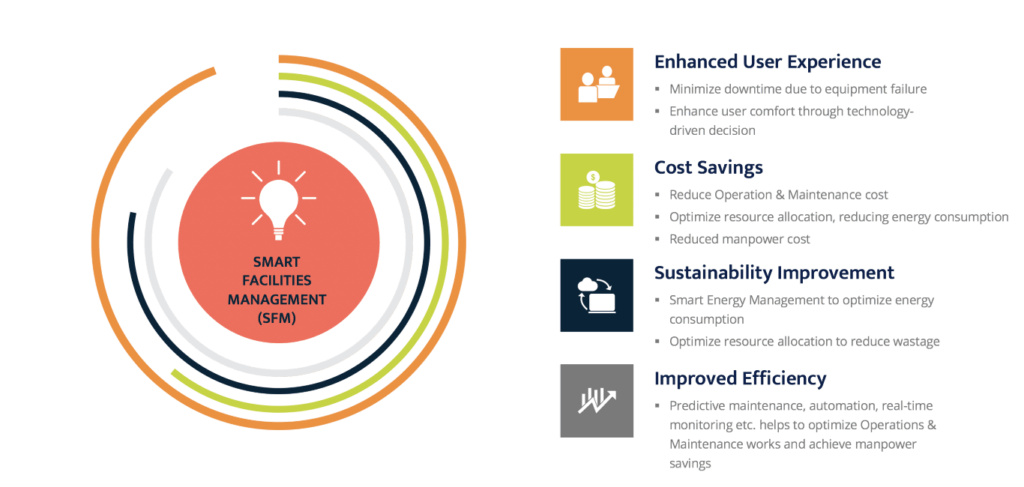 SMART FACILITIES MANAGEMENT (SFM)

Enhanced User Experience
▪ Minimize downtime due to equipment failure
▪ Enhance user comfort through technology-driven decision

Cost Savings
▪ Reduce Operation & Maintenance cost
▪ Optimize resource allocation, reducing energy consumption
▪ Reduced manpower cost

Sustainability Improvement
▪ Smart Energy Management to optimize energy consumption
▪ Optimize resource allocation to reduce wastage

Improved Efficiency
▪ Predictive maintenance, automation, real-time monitoring etc. helps to optimize Operations & Maintenance works and achieve manpower savings